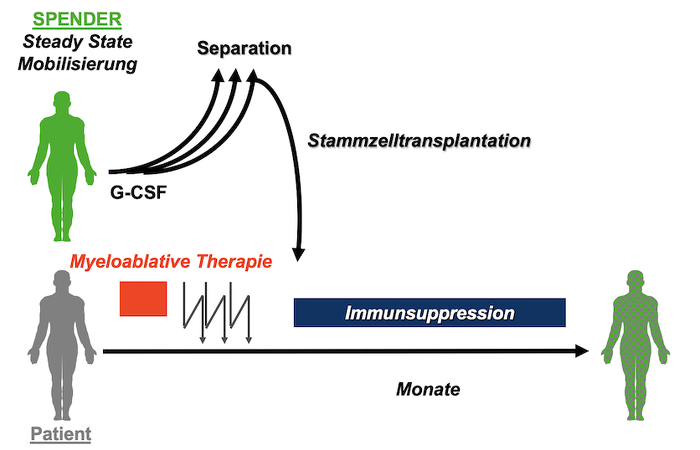 SPENDER
Steady State
Mobilisierung

Separation

Stammzelltransplantation

G-CSF

Myeloablative Therapie

Immunsuppression

Monate

Patient